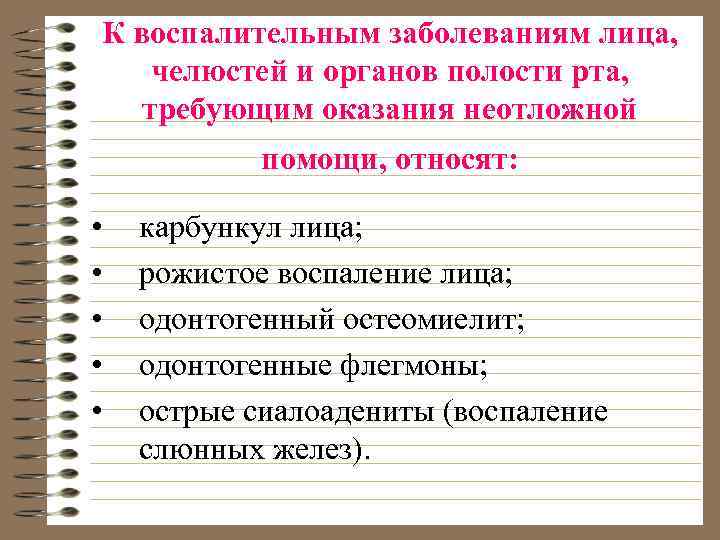 К воспалительным заболеваниям лица, челюстей и органов полости рта, требующим оказания неотложной помощи, относят:

• карбункул лица;
• рожистое воспаление лица;
• одонтогенный остеомиелит;
• одонтогенные флегмоны;
• острые сиалоадениты (воспаление слюнных желез).